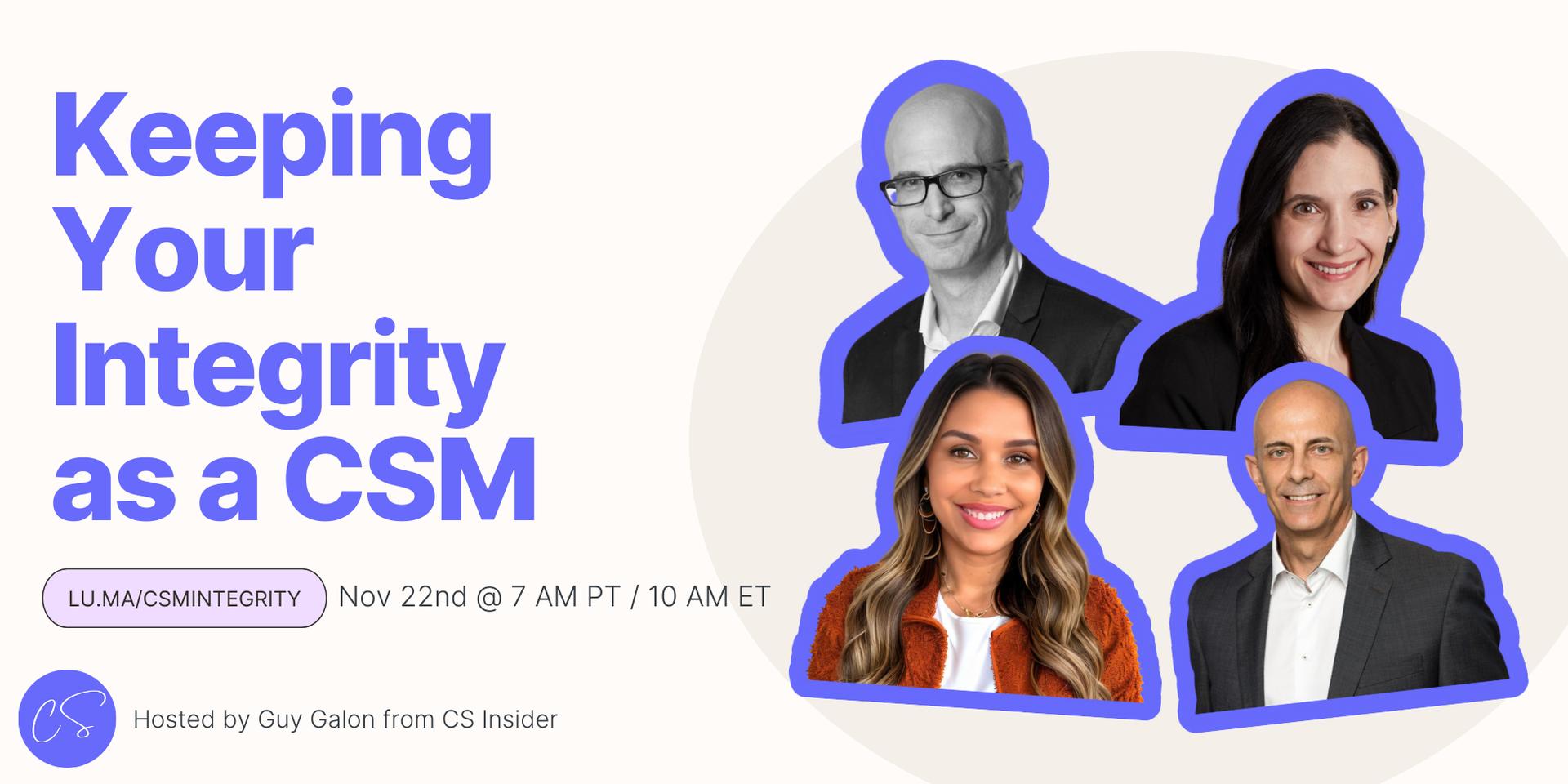 Keeping Your Integrity as a CSM

LU.MA/CSMINTEGRITY Nov 22nd @ 7 AM PT / 10 AM ET

CS

Hosted by Guy Galon from CS Insider